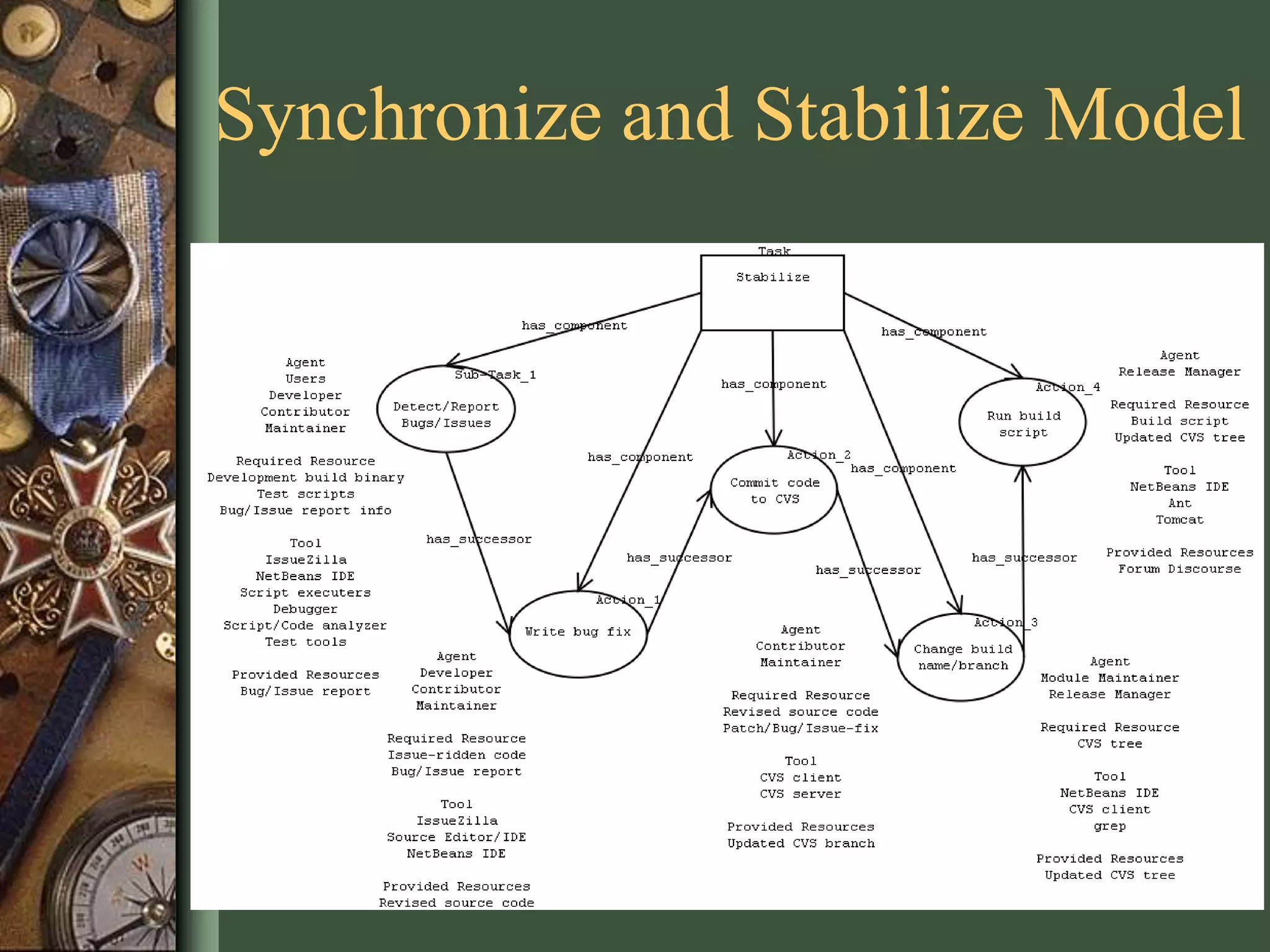 Synchronize and Stabilize Model

Task
Stabilize

has_component

has_component

has_component

has_component

has_component

Agent
Users
Developer
Contributor
Maintainer

Required Resource
Development build binary
Test scripts
Bug/Issue report info

Tool
IssueZilla
NetBeans IDE
Script executers
Debugger
Script/Code analyzer
Test tools

Provided Resources
Bug/Issue report

Sub-Task_1
Detect/Report Bugs/Issues

has_successor

Action_1
Write bug fix

Agent
Developer
Contributor
Maintainer

Required Resource
Issue-ridden code
Bug/Issue report

Tool
IssueZilla
Source Editor/IDE
NetBeans IDE

Provided Resources
Revised source code

has_successor

Action_2
Commit code to CVS

Agent
Contributor
Maintainer

Required Resource
Revised source code
Patch/Bug/Issue-fix

Tool
CVS client
CVS server

Provided Resources
Updated CVS branch

has_successor

Action_3
Change build name/branch

Agent
Module Maintainer
Release Manager

Required Resource
CVS tree

Tool
NetBeans IDE
CVS client
grep

Provided Resources
Updated CVS tree

has_successor

Action_4
Run build script

Agent
Release Manager

Required Resource
Build script
Updated CVS tree

Tool
NetBeans IDE
Ant
Tomcat

Provided Resources
Forum Discourse